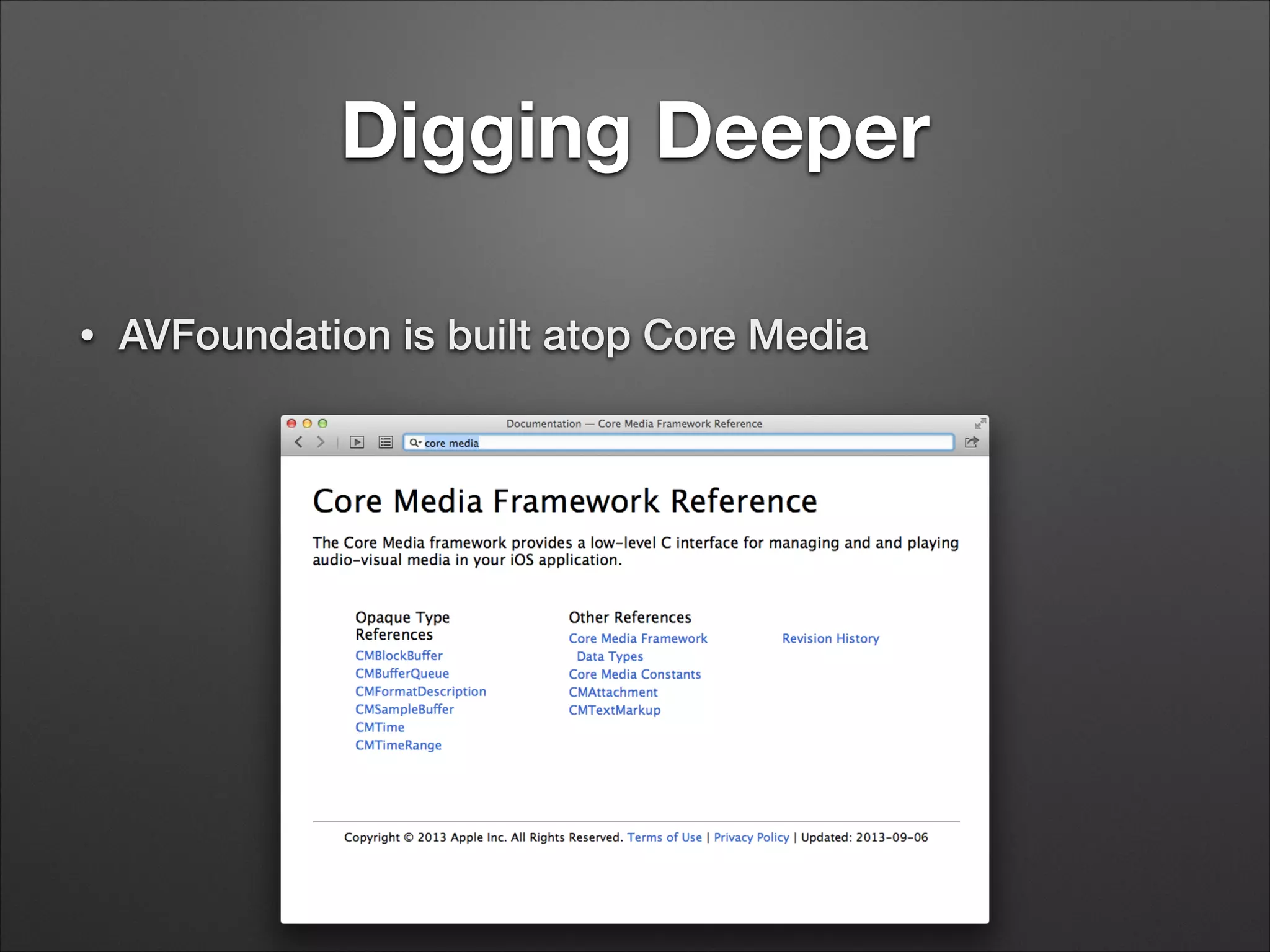 Digging Deeper

• AVFoundation is built atop Core Media

Documentation — Core Media Framework Reference

core media

Core Media Framework Reference

The Core Media framework provides a low-level C interface for managing and and playing audio-visual media in your iOS application.

Opaque Type References
CMBlockBuffer
CMBufferQueue
CMFormatDescription
CMSampleBuffer
CMTime
CMTimeRange

Other References
Core Media Framework Data Types
Core Media Constants
CMAttachment
CMTextMarkup

Revision History

Copyright © 2013 Apple Inc. All Rights Reserved. Terms of Use | Privacy Policy | Updated: 2013-09-06